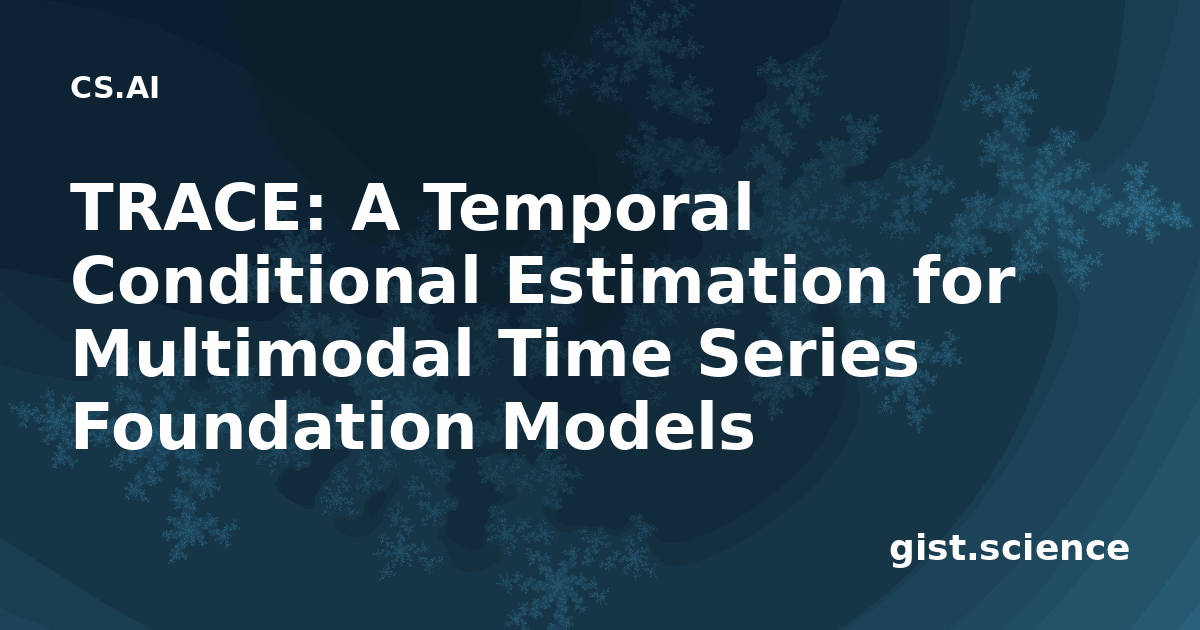 CS.AI

TRACE: A Temporal Conditional Estimation for Multimodal Time Series Foundation Models

gist.science